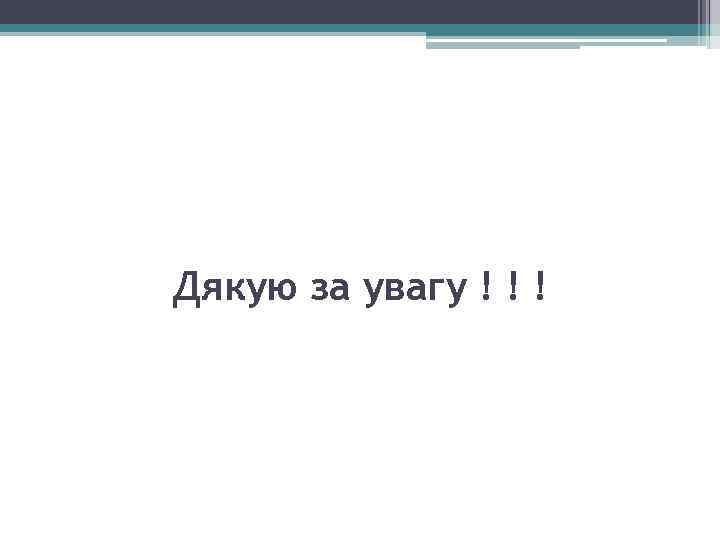 Дякую за увагу ! ! !